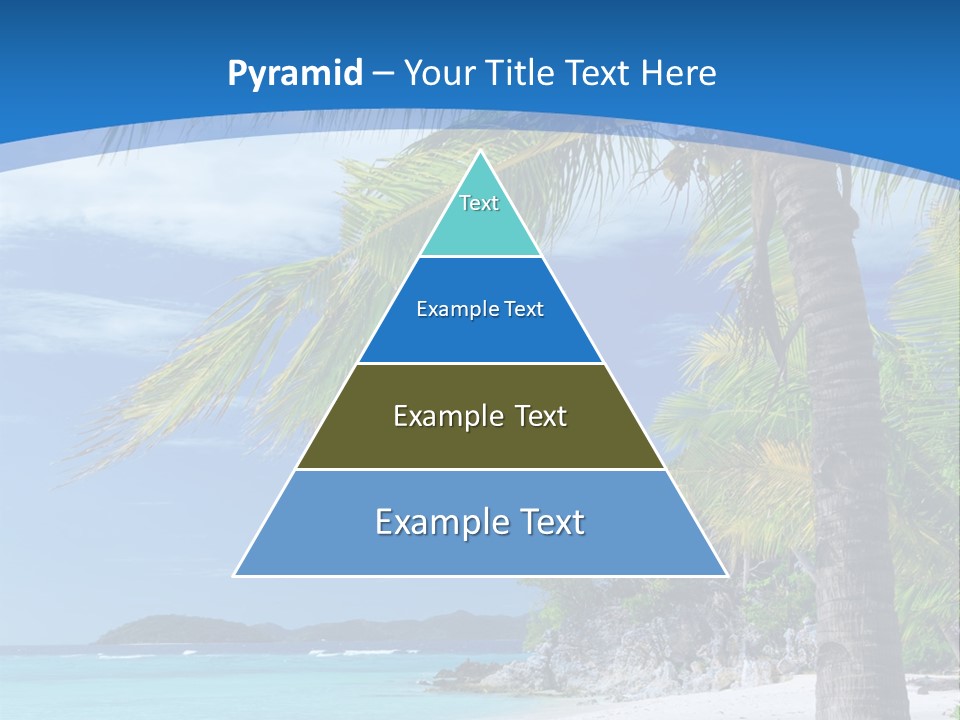 Pyramid – Your Title Text Here

Text

Example Text

Example Text

Example Text